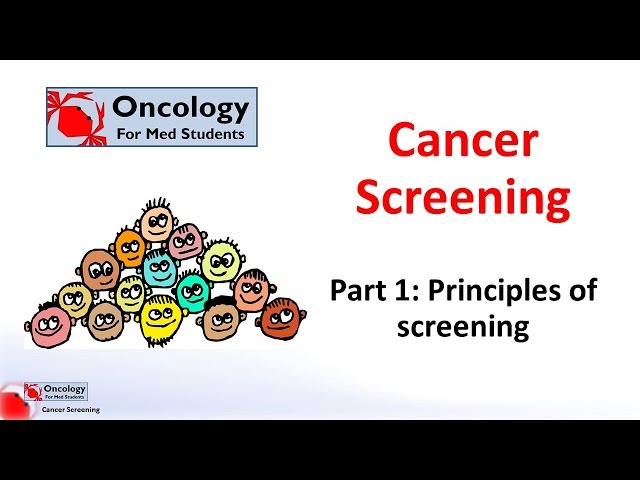 Oncology
For Med Students

Cancer Screening

Part 1: Principles of screening

Oncology
For Med Students

Cancer Screening